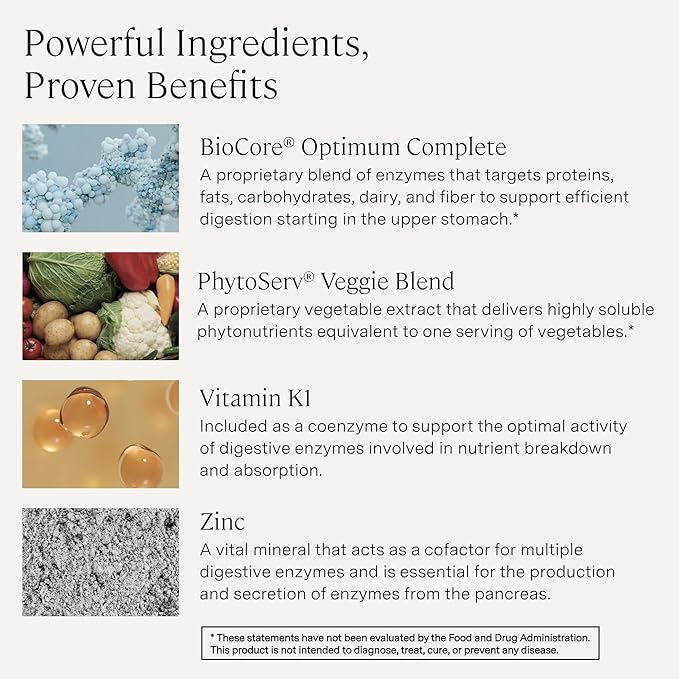 Powerful Ingredients, Proven Benefits

BioCore® Optimum Complete
A proprietary blend of enzymes that targets proteins, fats, carbohydrates, dairy, and fiber to support efficient digestion starting in the upper stomach.*

PhytoServ® Veggie Blend
A proprietary vegetable extract that delivers highly soluble phytonutrients equivalent to one serving of vegetables.*

Vitamin K1
Included as a coenzyme to support the optimal activity of digestive enzymes involved in nutrient breakdown and absorption.

Zinc
A vital mineral that acts as a cofactor for multiple digestive enzymes and is essential for the production and secretion of enzymes from the pancreas.

* These statements have not been evaluated by the Food and Drug Administration. This product is not intended to diagnose, treat, cure, or prevent any disease.